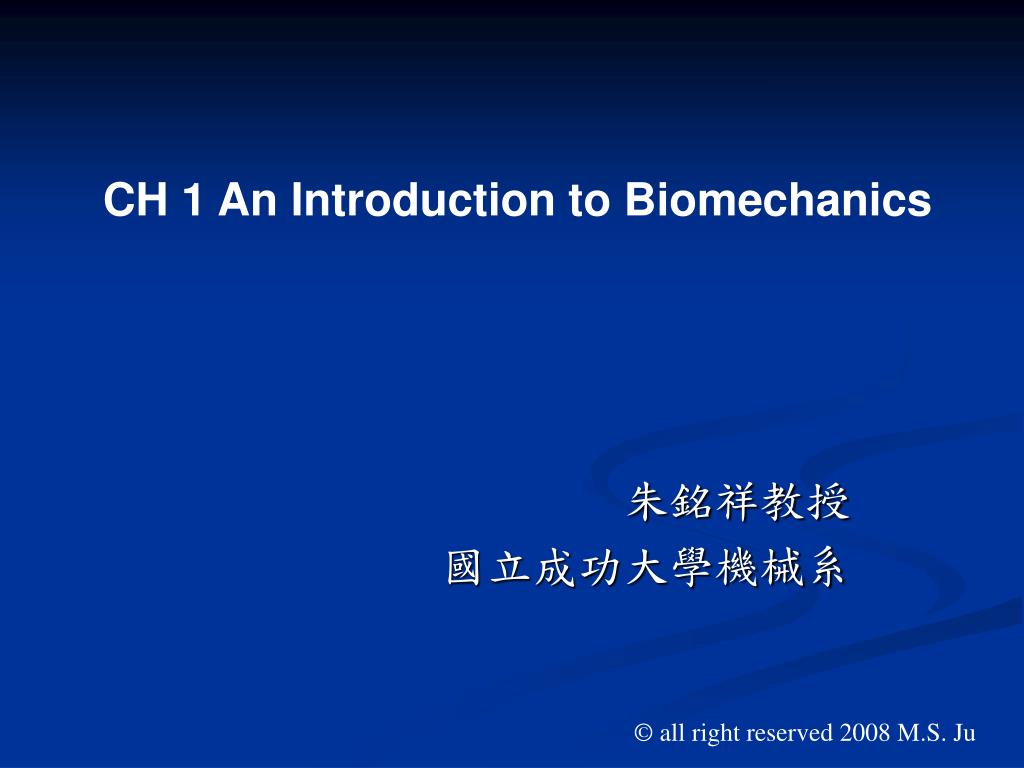 CH 1 An Introduction to Biomechanics

朱銘祥教授
國立成功大學機械系

© all right reserved 2008 M.S. Ju